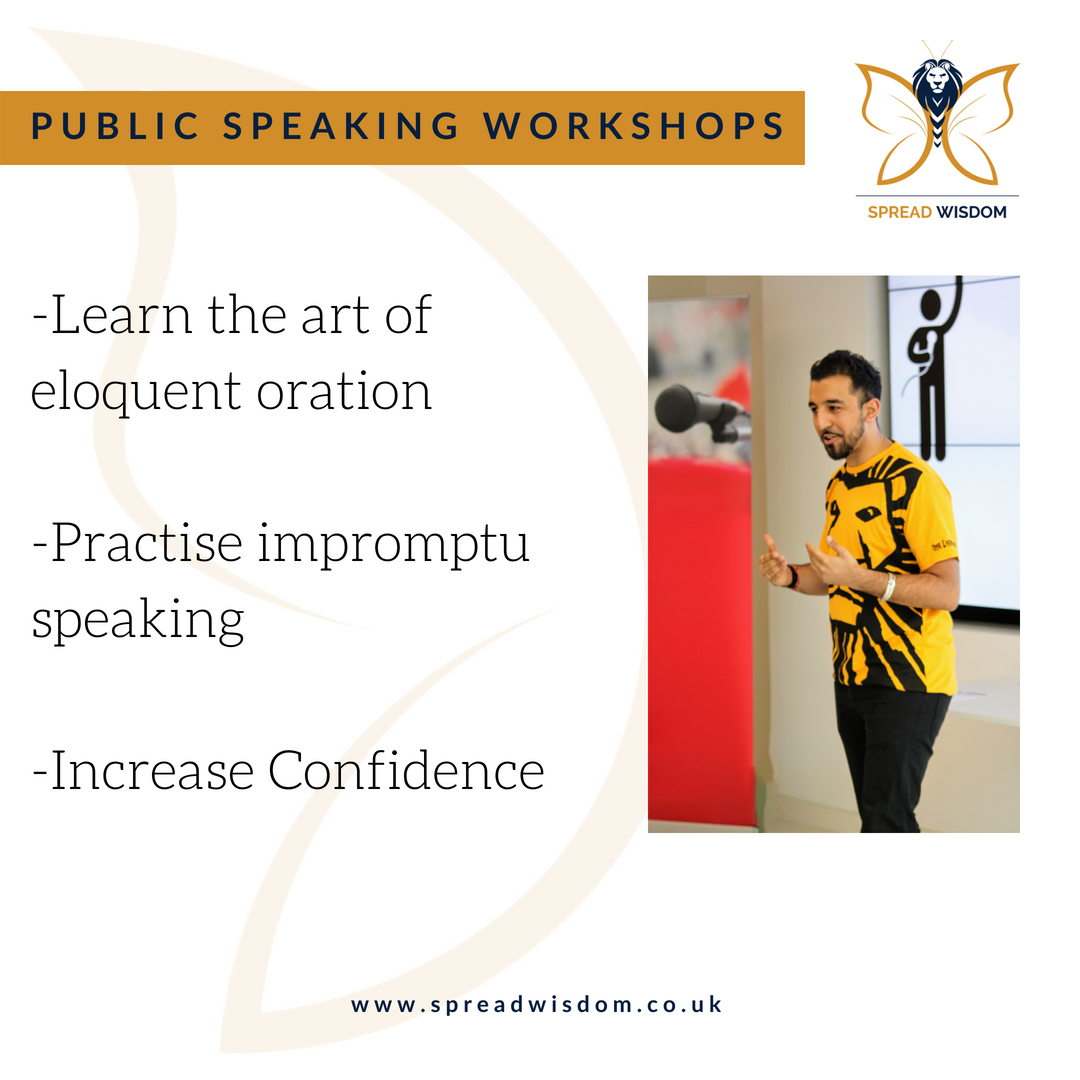 PUBLIC SPEAKING WORKSHOPS

SPREAD WISDOM

-Learn the art of eloquent oration

-Practise impromptu speaking

-Increase Confidence

www.spreadwisdom.co.uk